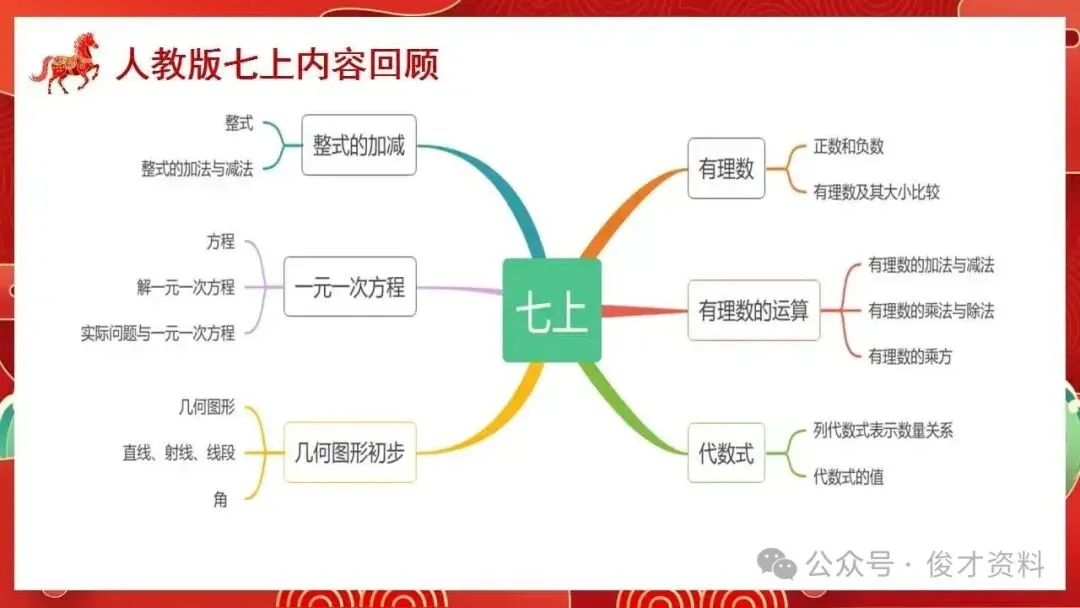 人教版七上内容回顾

七上

整式的加减
整式
整式的加法与减法

一元一次方程
方程
解一元一次方程
实际问题与一元一次方程

几何图形初步
几何图形
直线、射线、线段
角

有理数
正数和负数
有理数及其大小比较

有理数的运算
有理数的加法与减法
有理数的乘法与除法
有理数的乘方

代数式
列代数式表示数量关系
代数式的值

公众号 · 俊才资料